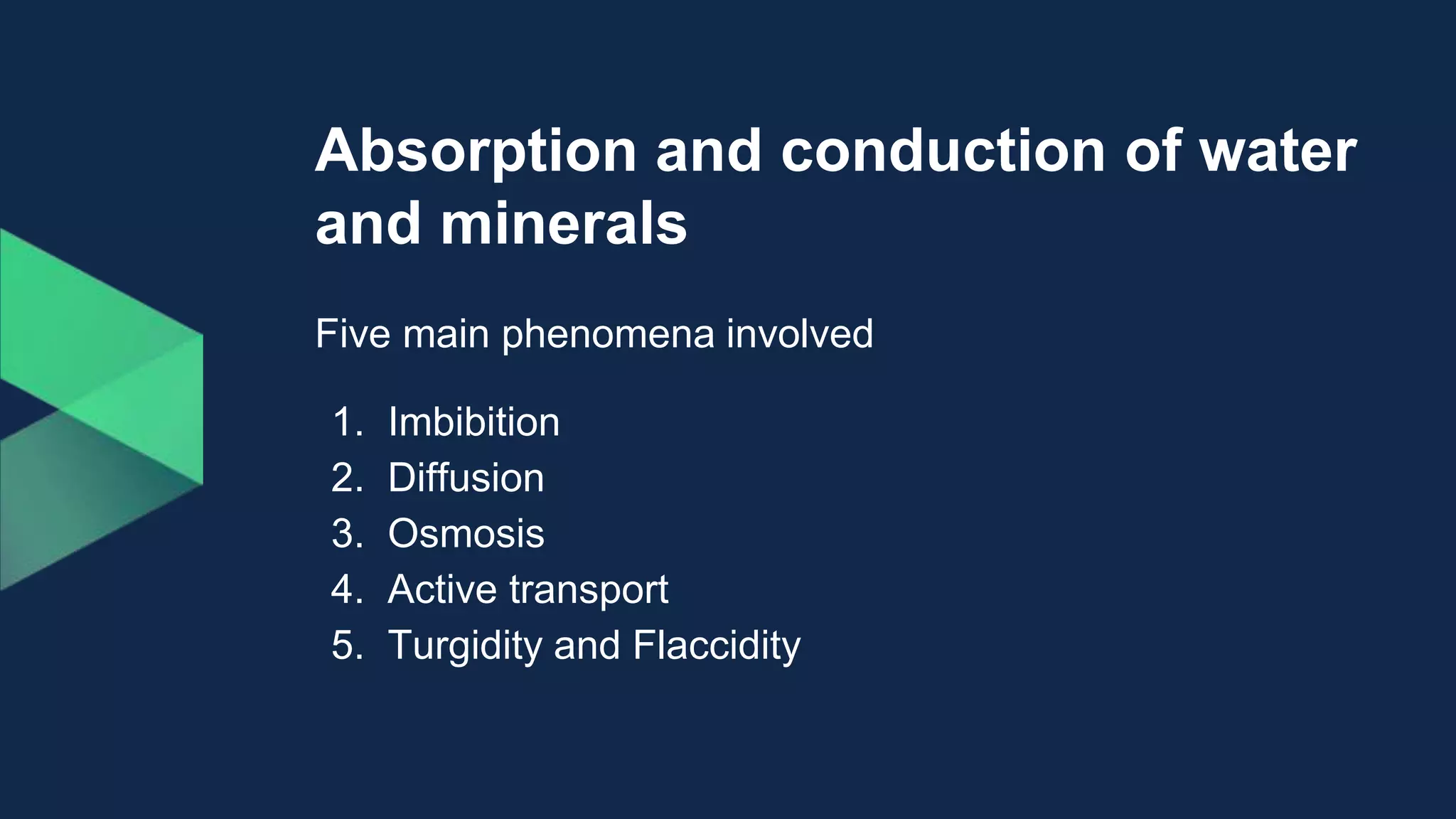 Absorption and conduction of water and minerals

Five main phenomena involved

1. Imbibition
2. Diffusion
3. Osmosis
4. Active transport
5. Turgidity and Flaccidity